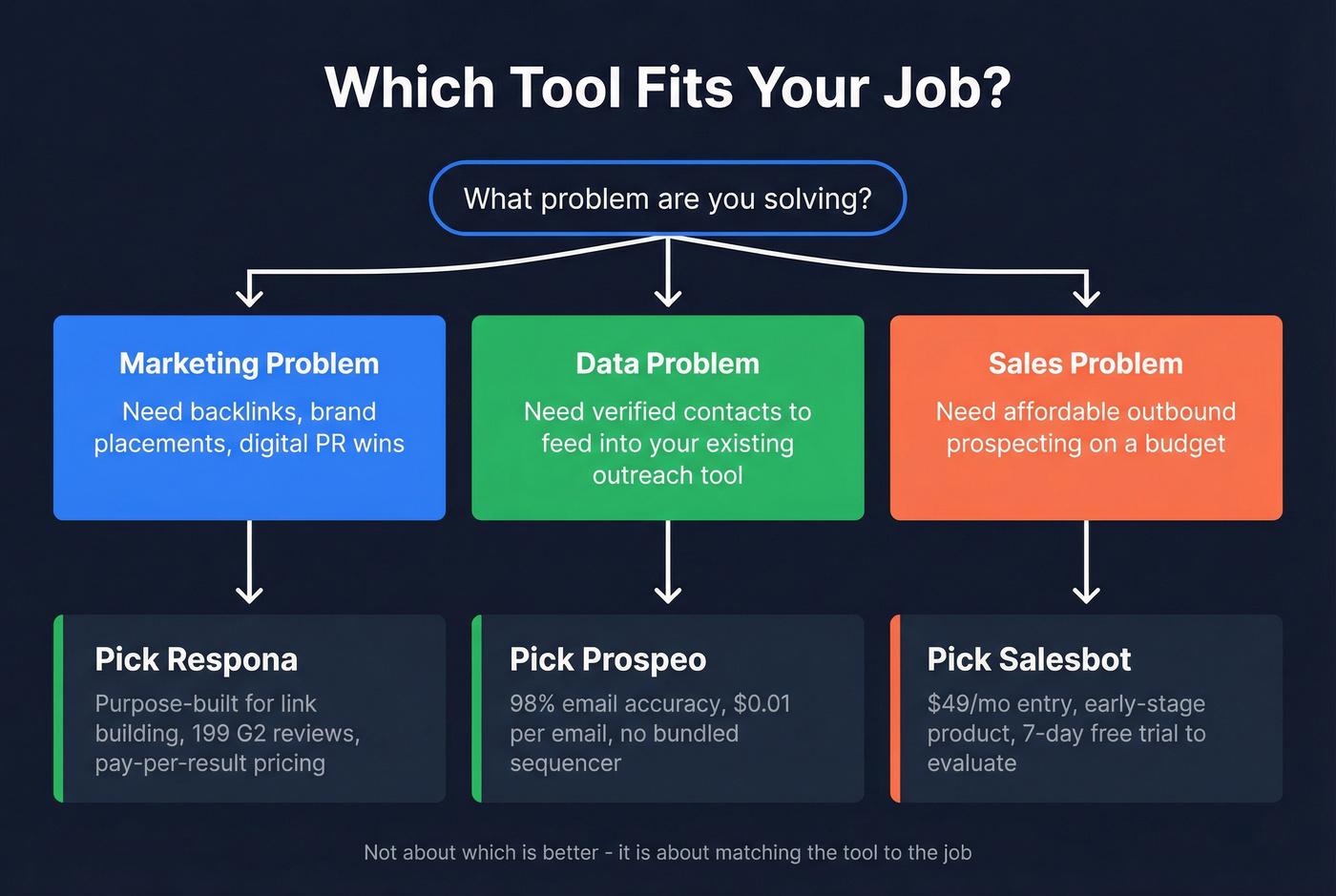 Which Tool Fits Your Job?

What problem are you solving?

Marketing Problem
Need backlinks, brand placements, digital PR wins

Data Problem
Need verified contacts to feed into your existing outreach tool

Sales Problem
Need affordable outbound prospecting on a budget

Pick Respona
Purpose-built for link building, 199 G2 reviews, pay-per-result pricing

Pick Prospeo
98% email accuracy, $0.01 per email, no bundled sequencer

Pick Salesbot
$49/mo entry, early-stage product, 7-day free trial to evaluate

Not about which is better - it is about matching the tool to the job